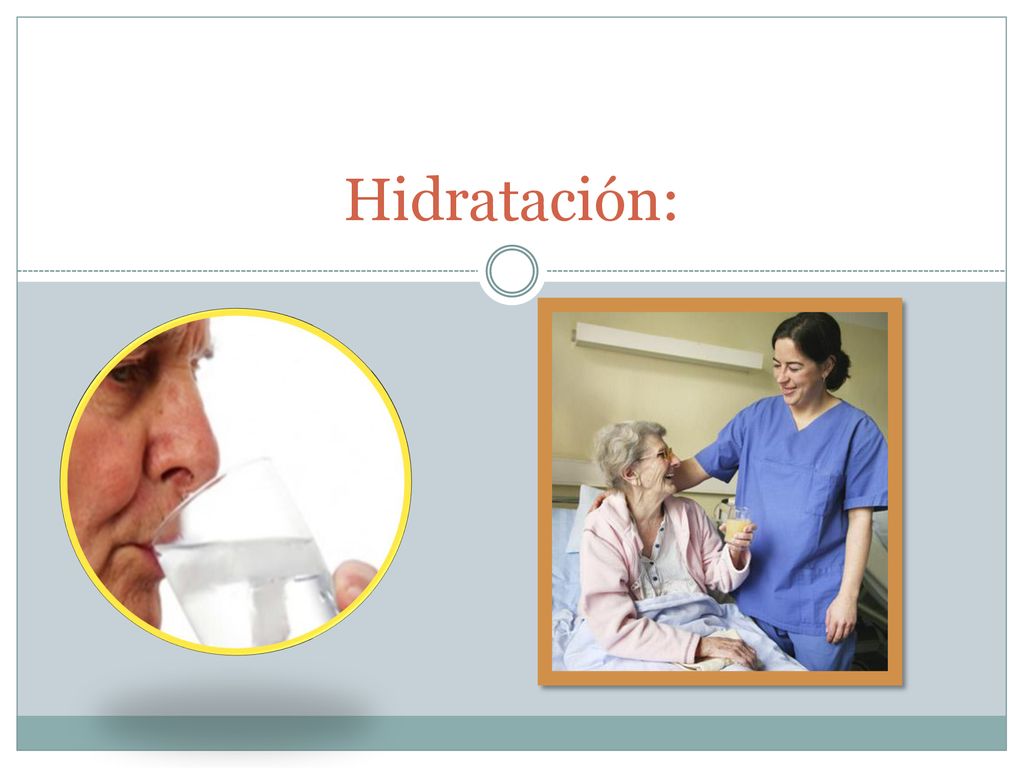 Hidratación: